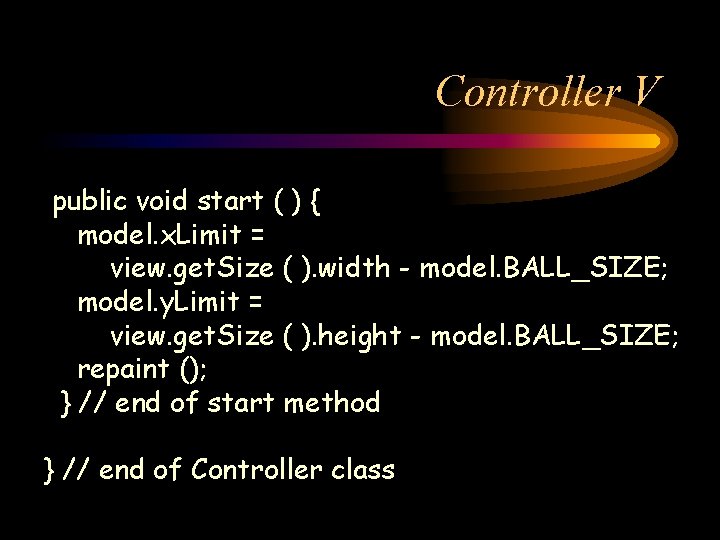 Controller V

public void start ( ) {
model.xLimit =
view.getSize ( ).width - model.BALL_SIZE;
model.yLimit =
view.getSize ( ).height - model.BALL_SIZE;
repaint ();
} // end of start method

} // end of Controller class